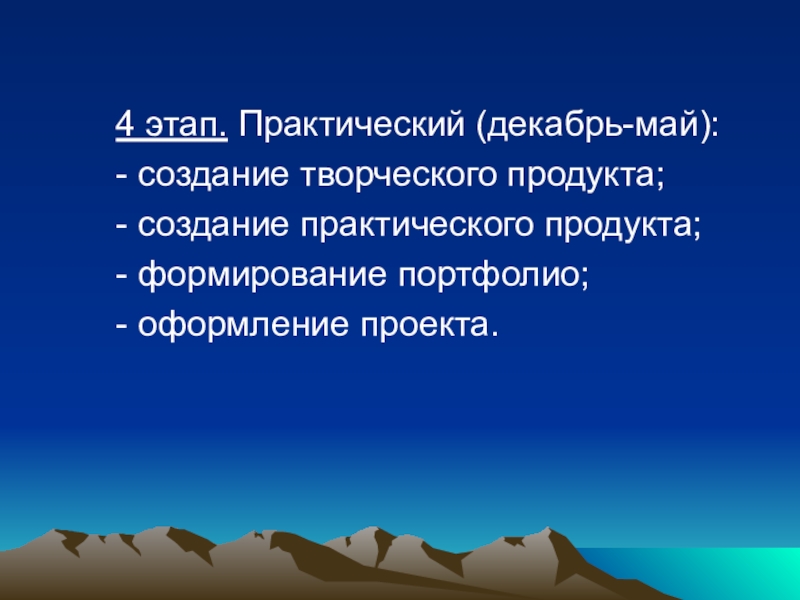 4 этап. Практический (декабрь-май):
- создание творческого продукта;
- создание практического продукта;
- формирование портфолио;
- оформление проекта.